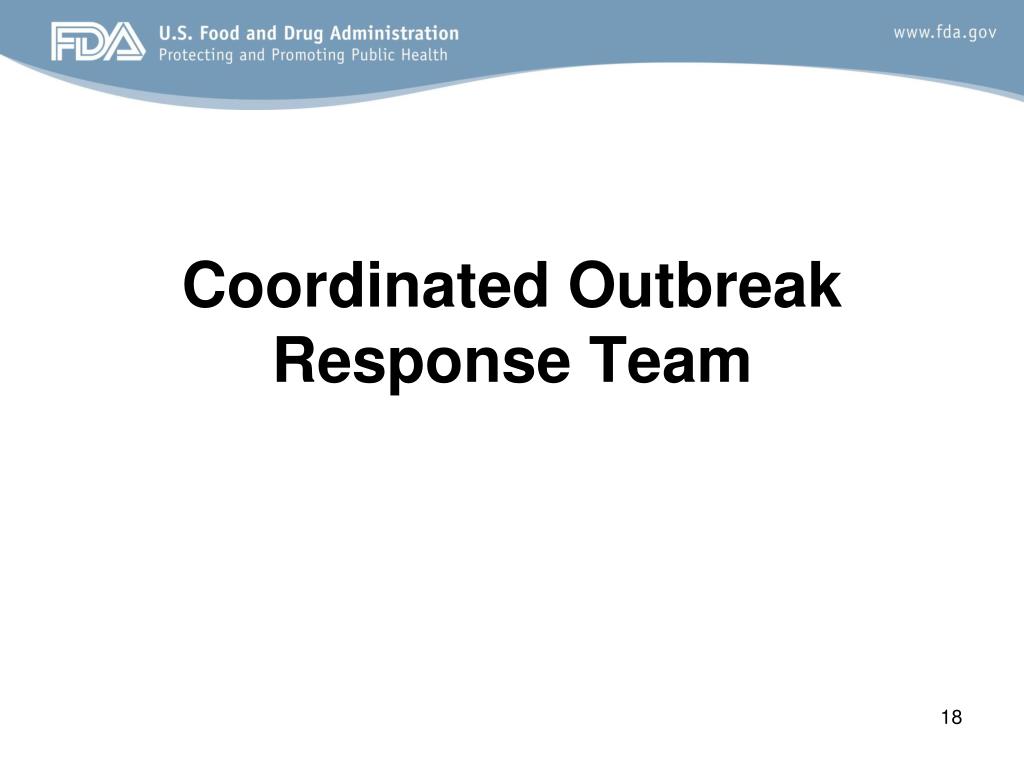 FDA U.S. Food and Drug Administration
Protecting and Promoting Public Health

www.fda.gov

Coordinated Outbreak Response Team

18